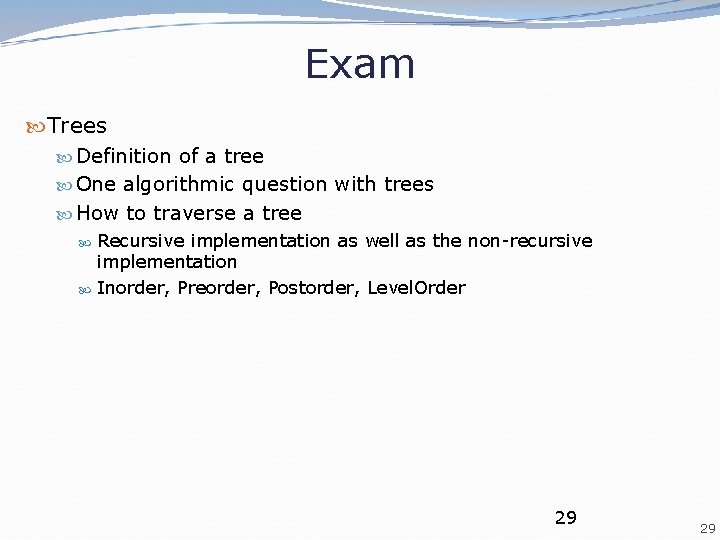 Exam

Trees

Definition of a tree

One algorithmic question with trees

How to traverse a tree

Recursive implementation as well as the non-recursive implementation

Inorder, Preorder, Postorder, LevelOrder

29

29